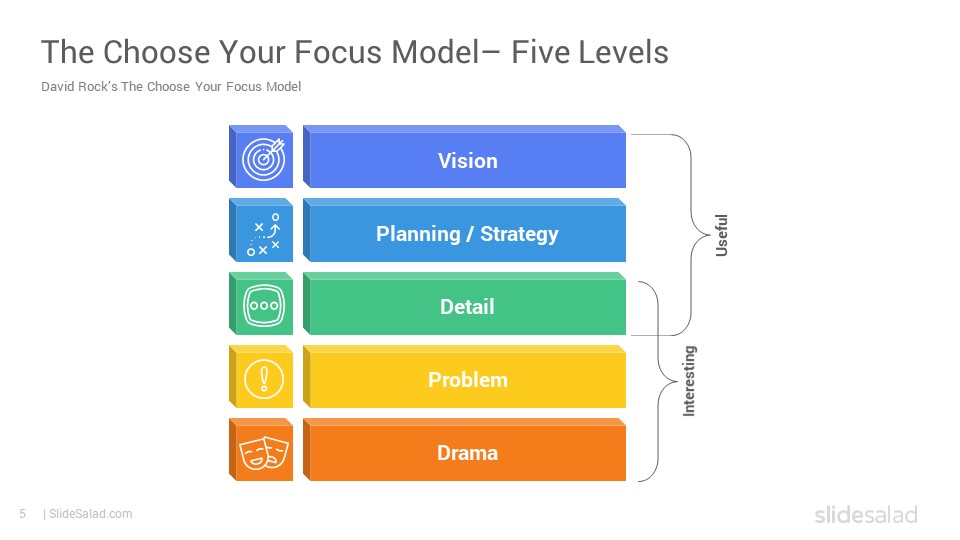 The Choose Your Focus Model– Five Levels

David Rock's The Choose Your Focus Model

Vision

Planning / Strategy

Detail

Problem

Drama

Useful

Interesting

5 | SlideSalad.com

slidesalad